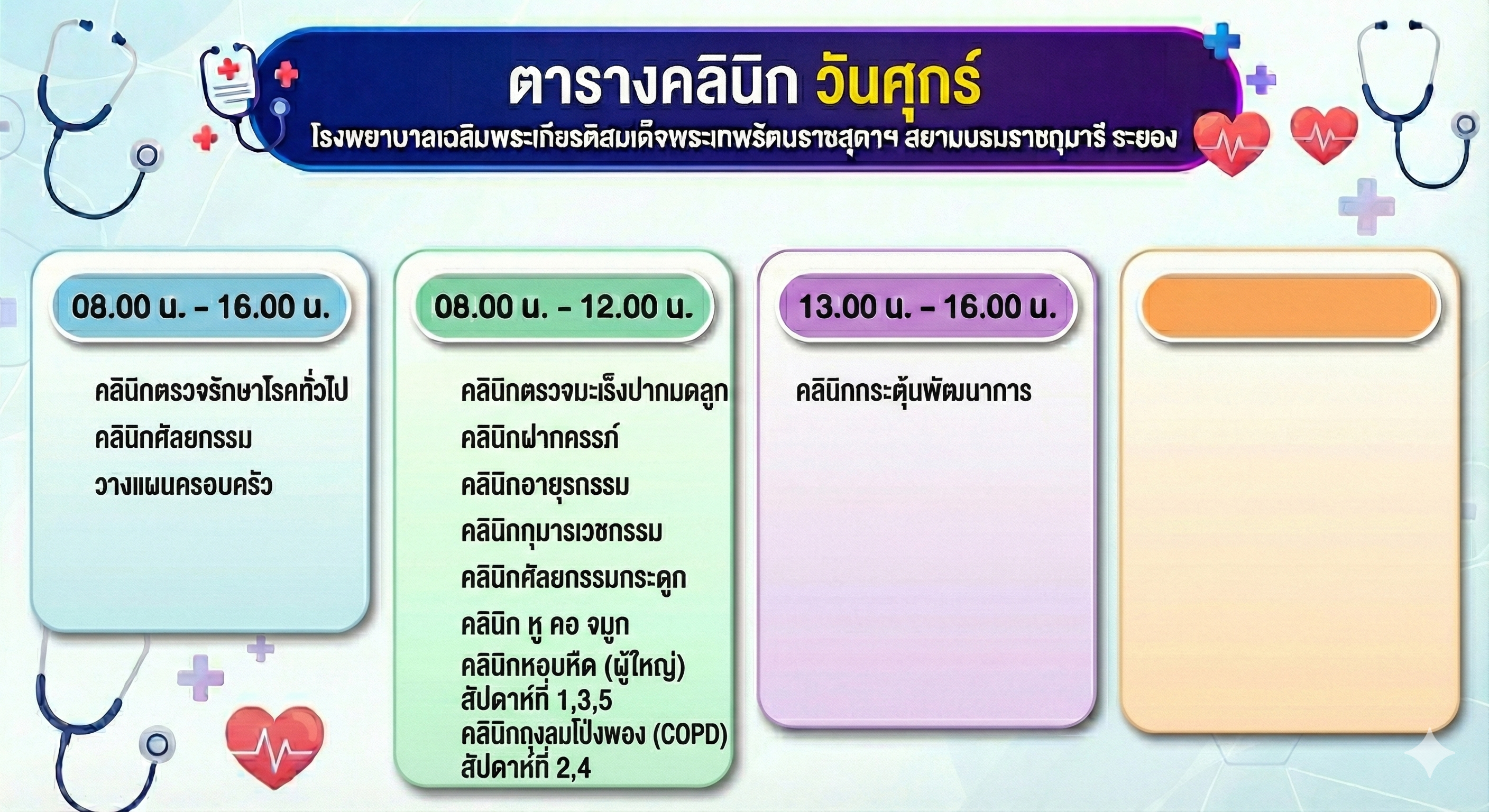 ตารางคลินิก วันศุกร์
โรงพยาบาลเฉลิมพระเกียรติสมเด็จพระเทพรัตนราชสุดาฯ สยามบรมราชกุมารี ระยอง

08.00 น. – 16.00 น.

คลินิกตรวจรักษาโรคทั่วไป
คลินิกศัลยกรรม
วางแผนครอบครัว

08.00 น. – 12.00 น.

คลินิกตรวจมะเร็งปากมดลูก
คลินิกฝากครรภ์
คลินิกอายุรกรรม
คลินิกกุมารเวชกรรม
คลินิกศัลยกรรมกระดูก
คลินิก หู คอ จมูก
คลินิกหอบหืด (ผู้ใหญ่) สัปดาห์ที่ 1,3,5
คลินิกถุงลมโป่งพอง (COPD) สัปดาห์ที่ 2,4

13.00 น. – 16.00 น.

คลินิกกระตุ้นพัฒนาการ